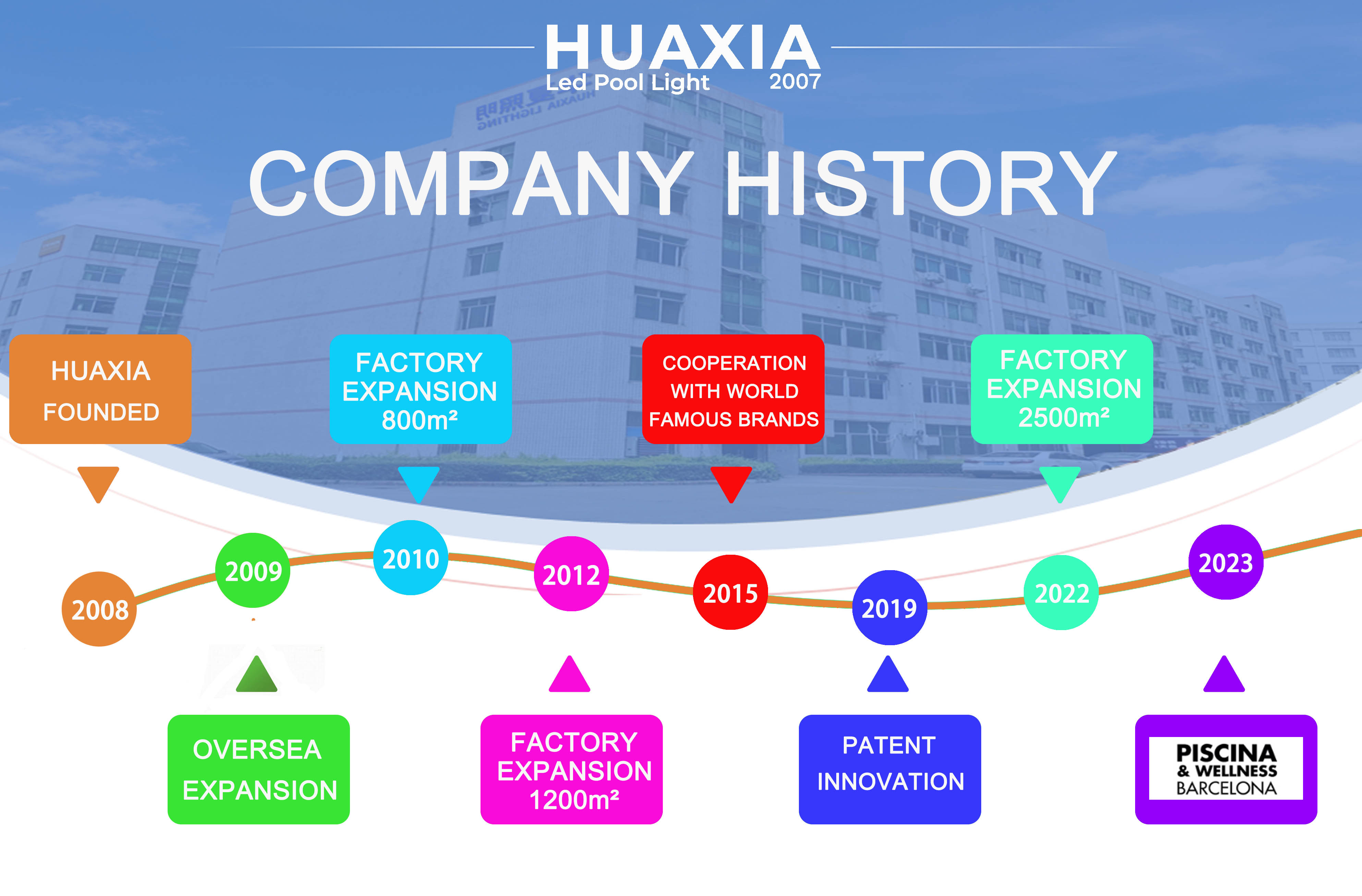 HUAXIA
Led Pool Light 2007

COMPANY HISTORY

HUAXIA FOUNDED

FACTORY EXPANSION 800m²

COOPERATION WITH WORLD FAMOUS BRANDS

FACTORY EXPANSION 2500m²

2008
2009
2010
2012
2015
2019
2022
2023

OVERSEA EXPANSION

FACTORY EXPANSION 1200m²

PATENT INNOVATION

PISCINA & WELLNESS BARCELONA